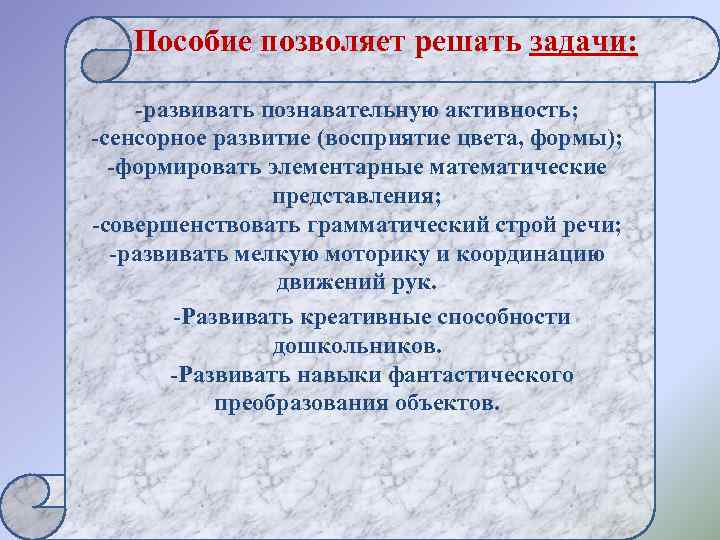 Пособие позволяет решать задачи:

-развивать познавательную активность;
-сенсорное развитие (восприятие цвета, формы);
-формировать элементарные математические представления;
-совершенствовать грамматический строй речи;
-развивать мелкую моторику и координацию движений рук.

-Развивать креативные способности дошкольников.
-Развивать навыки фантастического преобразования объектов.